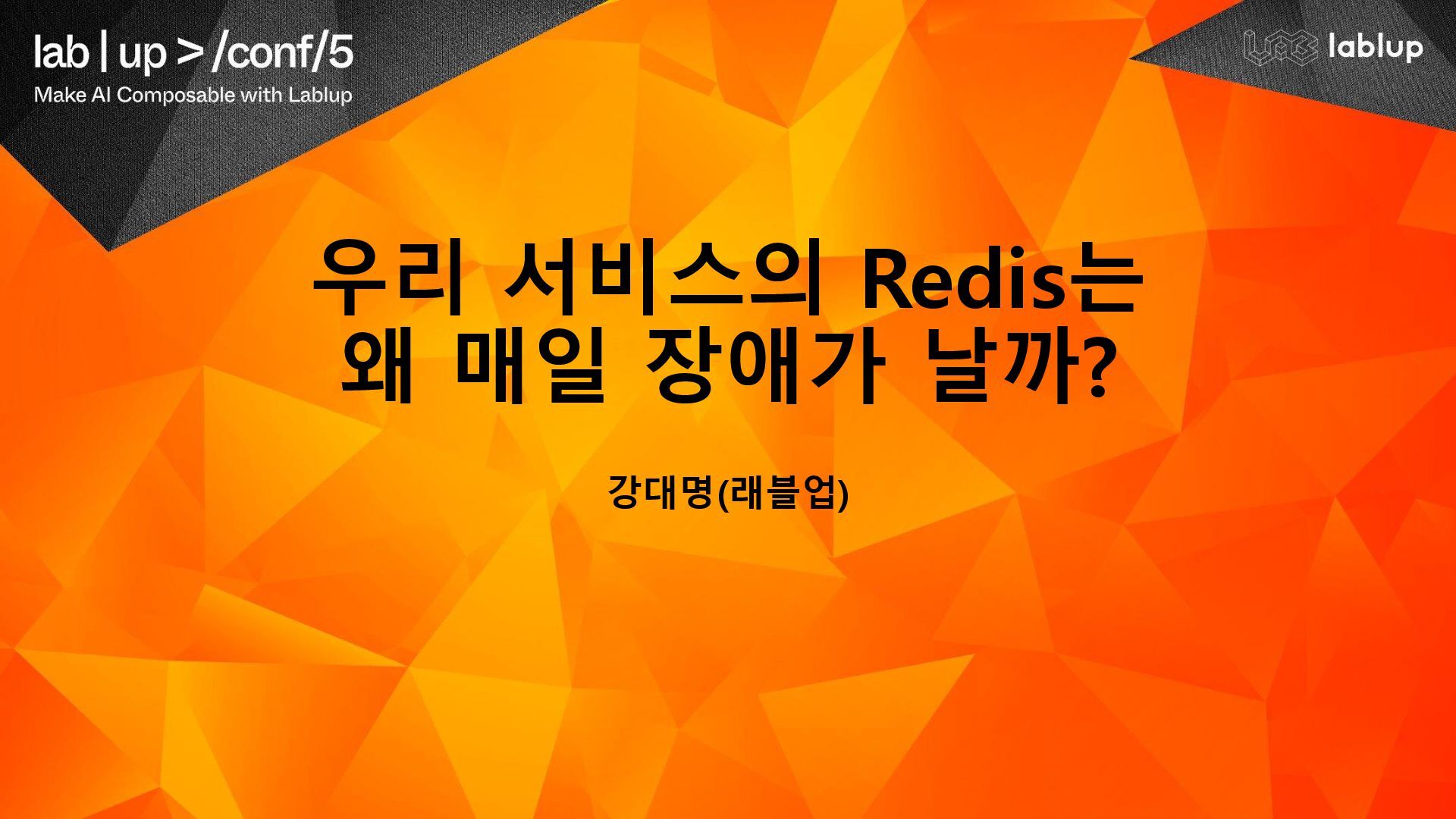 lab | up > /conf/5
Make AI Composable with Lablup

lablup

우리 서비스의 Redis는
왜 매일 장애가 날까?

강대명(래블업)